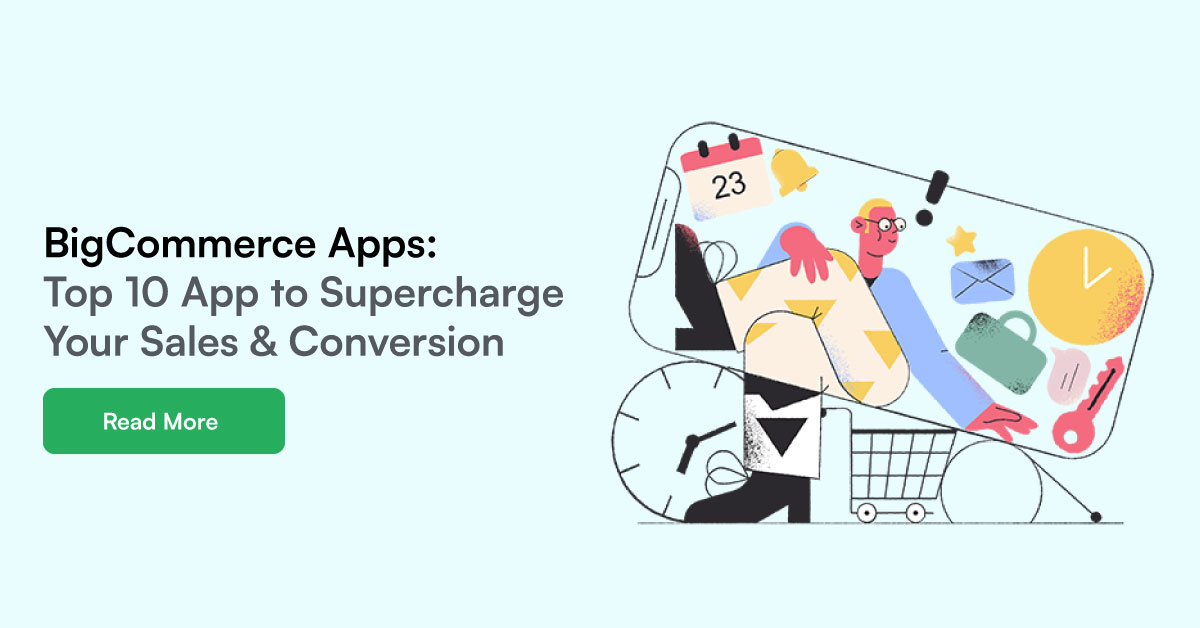 BigCommerce Apps:
Top 10 App to Supercharge Your Sales & Conversion

Read More

23